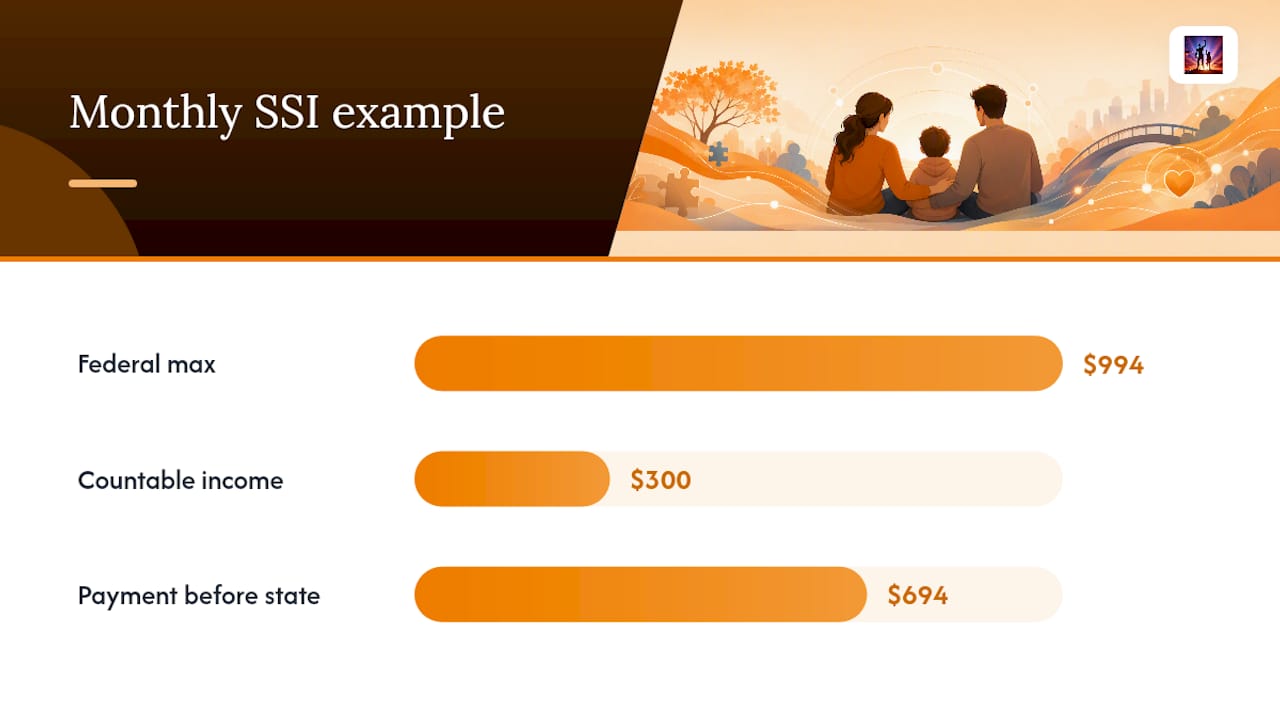 Monthly SSI example

Federal max
$994

Countable income
$300

Payment before state
$694